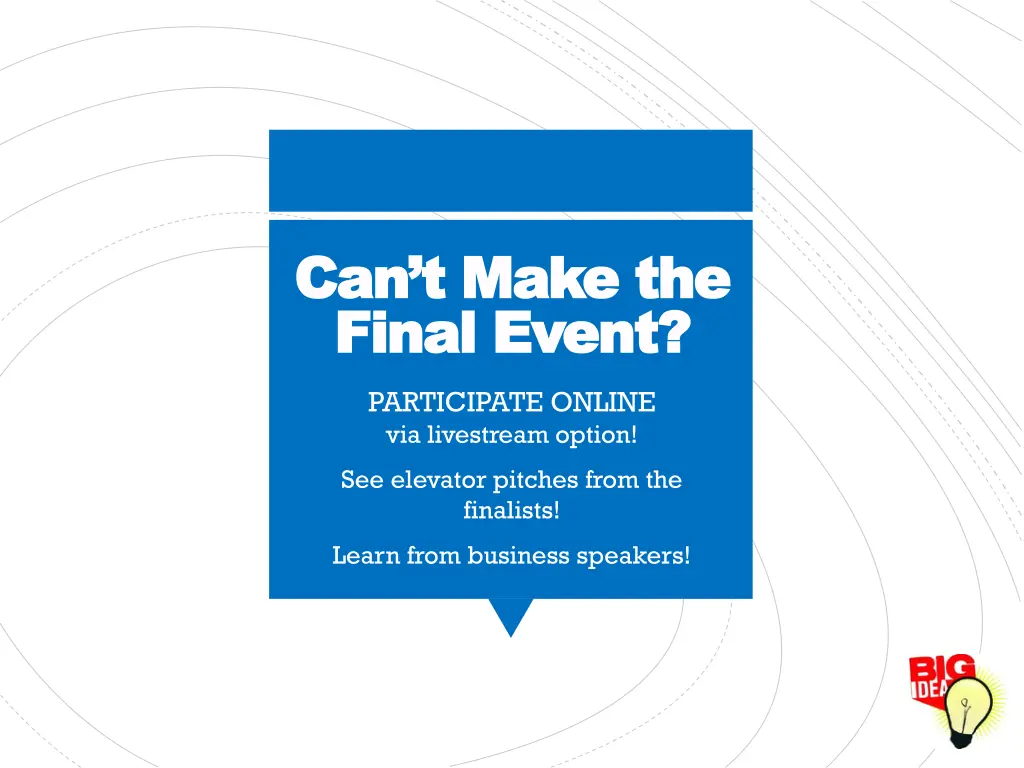 Can't Make the Final Event?

PARTICIPATE ONLINE
via livestream option!

See elevator pitches from the finalists!

Learn from business speakers!

BIG IDEA